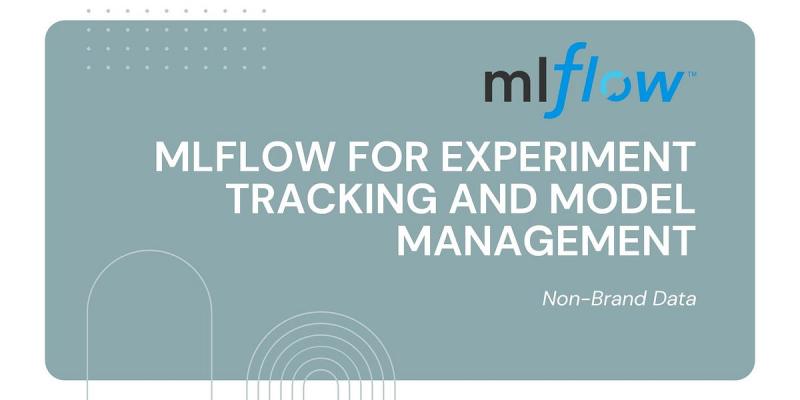 mlflow™

MLFLOW FOR EXPERIMENT TRACKING AND MODEL MANAGEMENT

Non-Brand Data